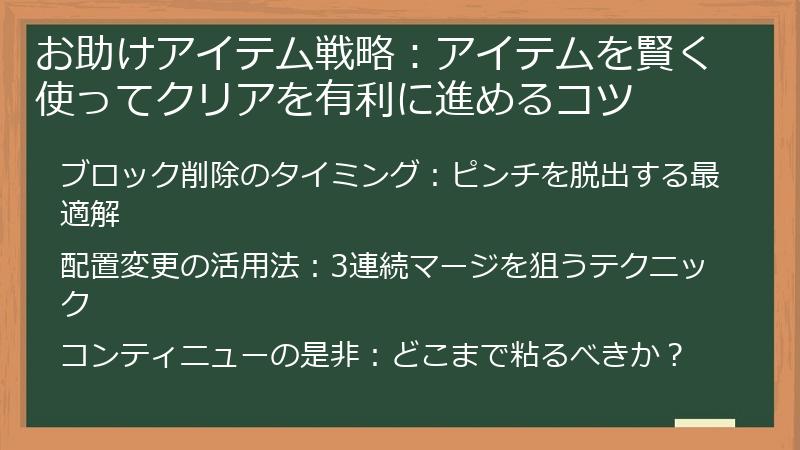 お助けアイテム戦略：アイテムを賢く使ってクリアを有利に進めるコツ

ブロック削除のタイミング：ピンチを脱出する最適解

配置変更の活用法：3連続マージを狙うテクニック

コンティニューの是非：どこまで粘るべきか？